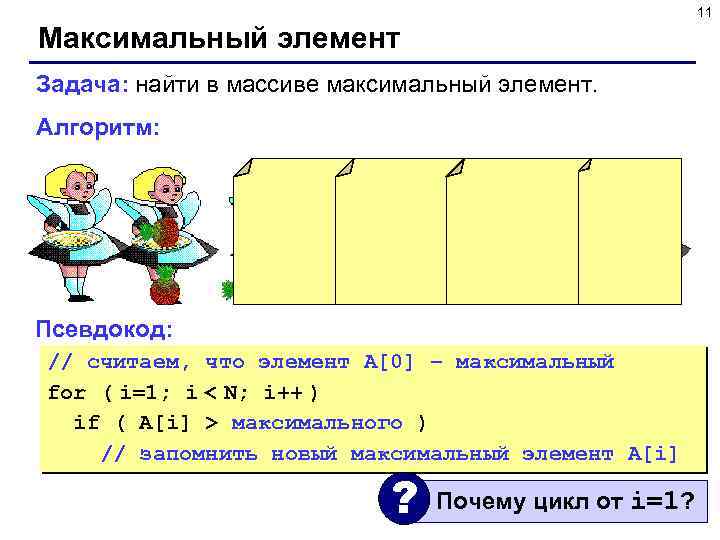 11

Максимальный элемент

Задача: найти в массиве максимальный элемент.

Алгоритм:

Псевдокод:

// считаем, что элемент A[0] – максимальный
for ( i=1; i < N; i++ )
  if ( A[i] > максимального )
    // запомнить новый максимальный элемент A[i]

?

Почему цикл от i=1?